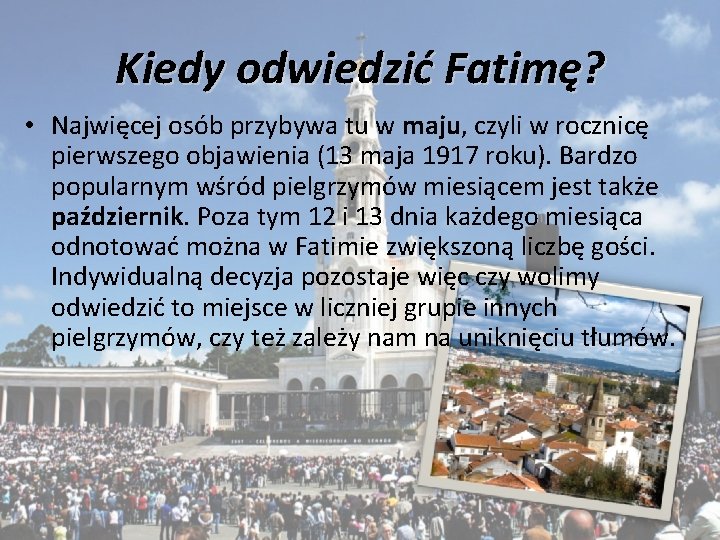 Kiedy odwiedzić Fatimę?

• Najwięcej osób przybywa tu w maju, czyli w rocznicę pierwszego objawienia (13 maja 1917 roku). Bardzo popularnym wśród pielgrzymów miesiącem jest także październik. Poza tym 12 i 13 dnia każdego miesiąca odnotować można w Fatimie zwiększoną liczbę gości. Indywidualną decyzja pozostaje więc czy wolimy odwiedzić to miejsce w liczniej grupie innych pielgrzymów, czy też zależy nam na uniknięciu tłumów.